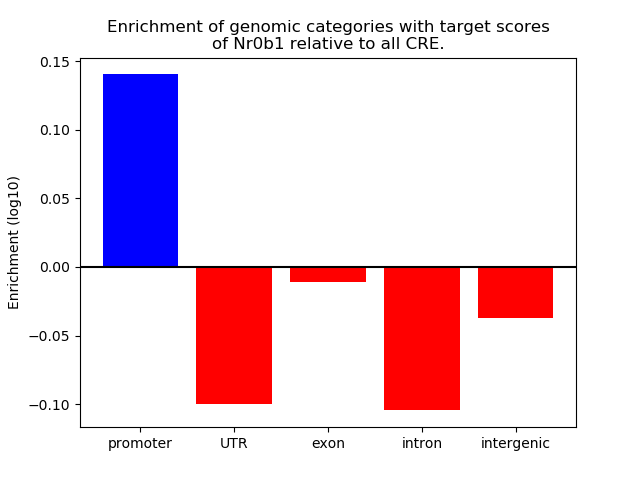 Enrichment of genomic categories with target scores of Nr0b1 relative to all CRE.

Enrichment (log10)

0.15
0.10
0.05
0.00
−0.05
−0.10

promoter
UTR
exon
intron
intergenic